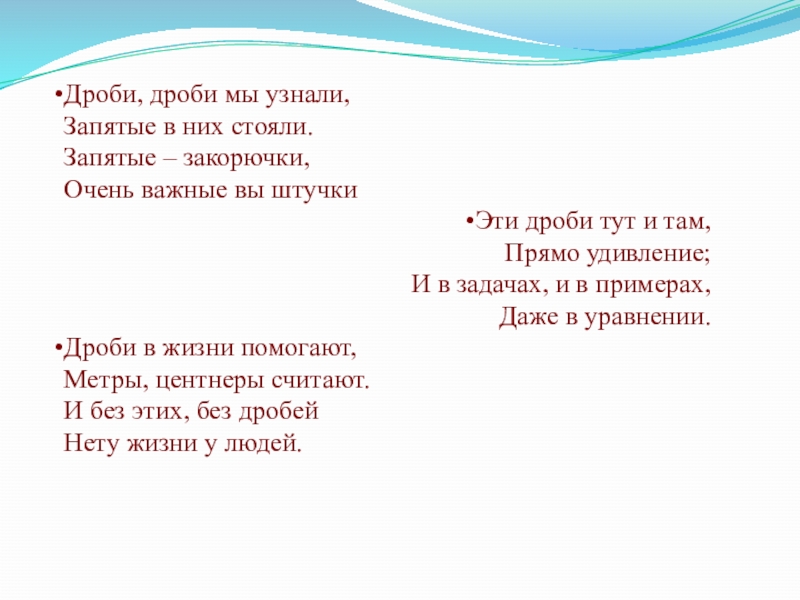 •Дроби, дроби мы узнали,
Запятые в них стояли.
Запятые – закорючки,
Очень важные вы штучки

•Эти дроби тут и там,
Прямо удивление;
И в задачах, и в примерах,
Даже в уравнении.

•Дроби в жизни помогают,
Метры, центнеры считают.
И без этих, без дробей
Нету жизни у людей.